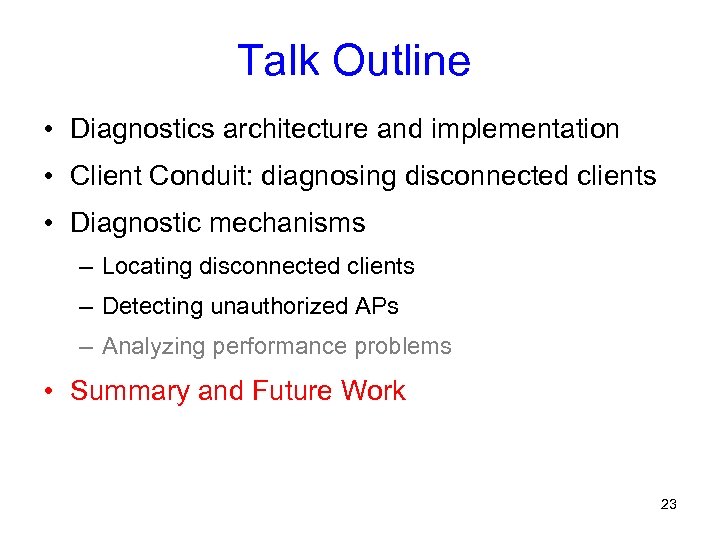 Talk Outline

• Diagnostics architecture and implementation
• Client Conduit: diagnosing disconnected clients
• Diagnostic mechanisms
– Locating disconnected clients
– Detecting unauthorized APs
– Analyzing performance problems
• Summary and Future Work

23